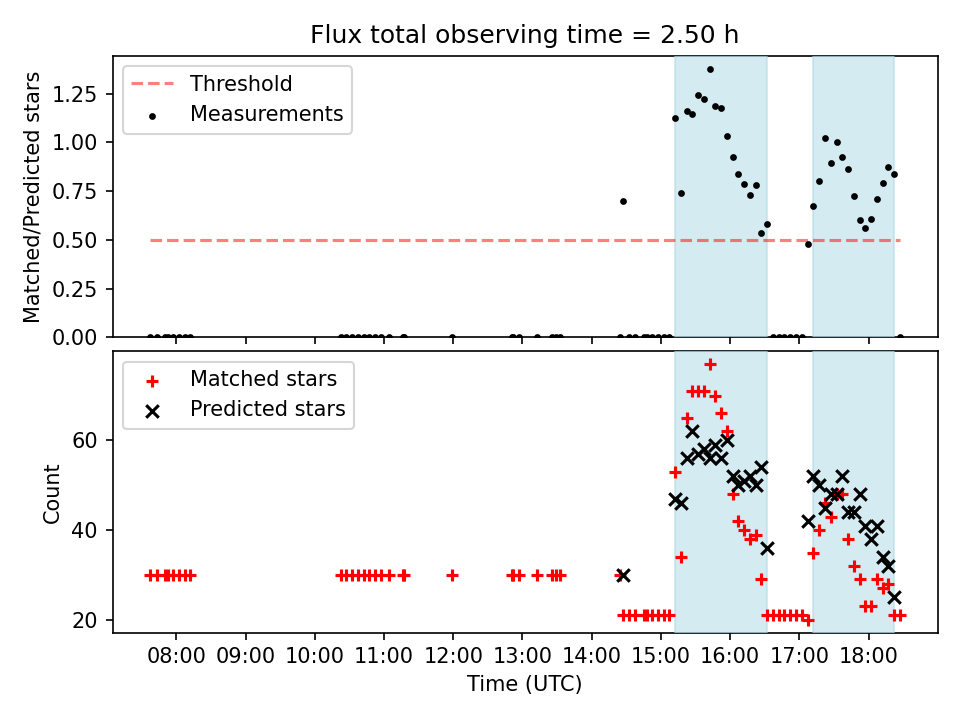 Flux total observing time = 2.50 h

Threshold
Measurements

Matched/Predicted stars

1.25
1.00
0.75
0.50
0.25
0.00

Matched stars
Predicted stars

Count

60
40
20

08:00 09:00 10:00 11:00 12:00 13:00 14:00 15:00 16:00 17:00 18:00

Time (UTC)